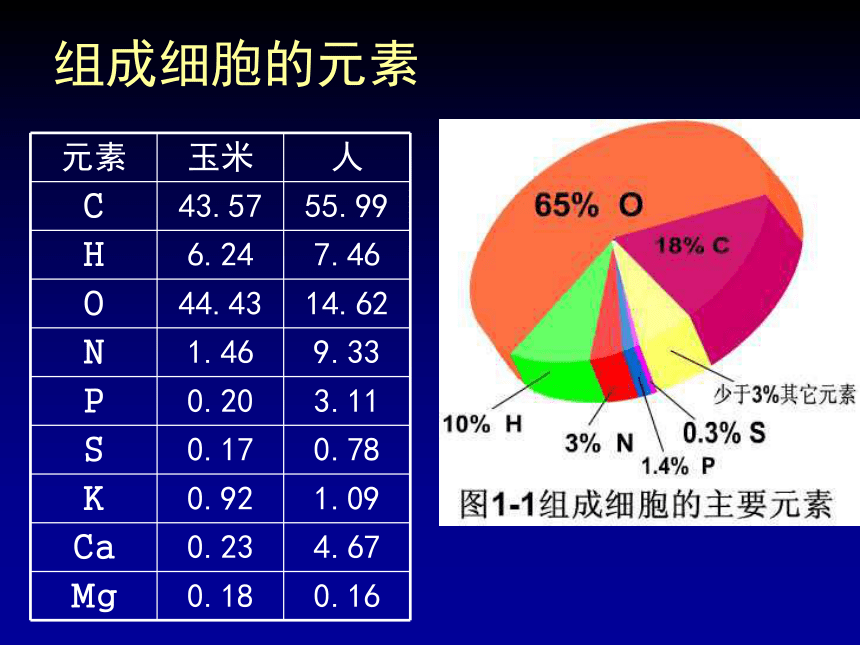 组成细胞的元素

| 元素 | 玉米 | 人 |
|---|---|---|
| C | 43.57 | 55.99 |
| H | 6.24 | 7.46 |
| O | 44.43 | 14.62 |
| N | 1.46 | 9.33 |
| P | 0.20 | 3.11 |
| S | 0.17 | 0.78 |
| K | 0.92 | 1.09 |
| Ca | 0.23 | 4.67 |
| Mg | 0.18 | 0.16 |

65% O
18% C
少于3%其它元素
10% H
3% N
0.3% S
1.4% P
图1-1组成细胞的主要元素